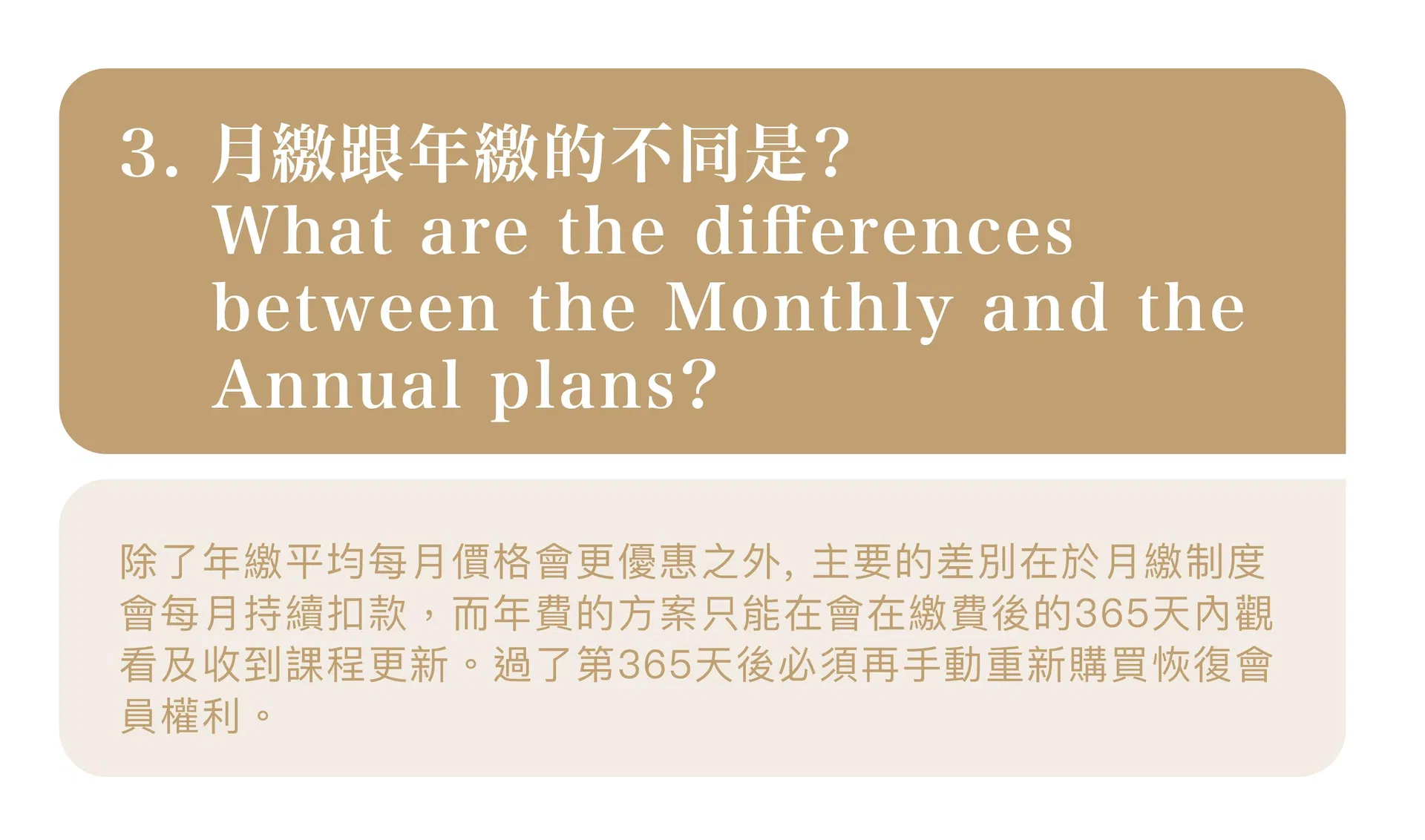 3. 月繳跟年繳的不同是?
What are the differences between the Monthly and the Annual plans?

除了年繳平均每月價格會更優惠之外, 主要的差別在於月繳制度會每月持續扣款，而年費的方案只能在會在繳費後的365天內觀看及收到課程更新。過了第365天後必須再手動重新購買恢復會員權利。